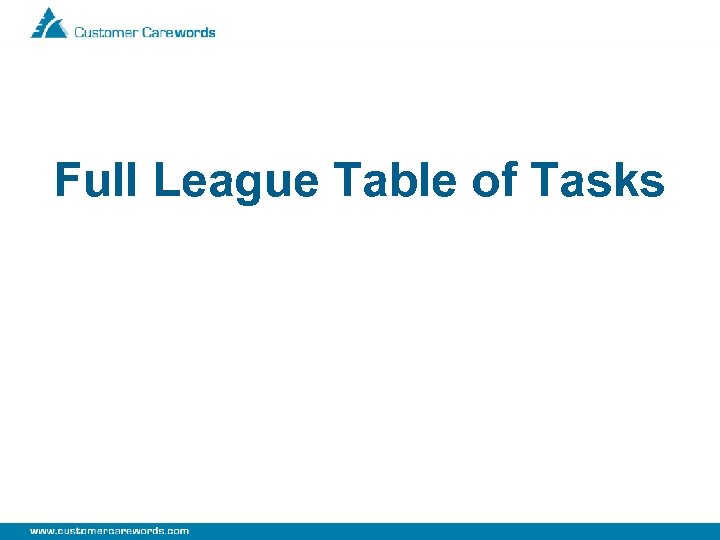 Customer Carewords

Full League Table of Tasks

www.customercarewords.com